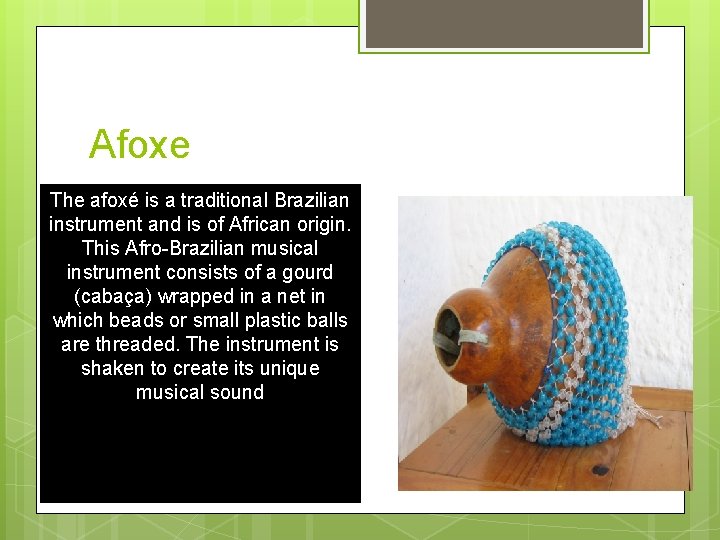 Afoxe

The afoxé is a traditional Brazilian instrument and is of African origin. This Afro-Brazilian musical instrument consists of a gourd (cabaça) wrapped in a net in which beads or small plastic balls are threaded. The instrument is shaken to create its unique musical sound